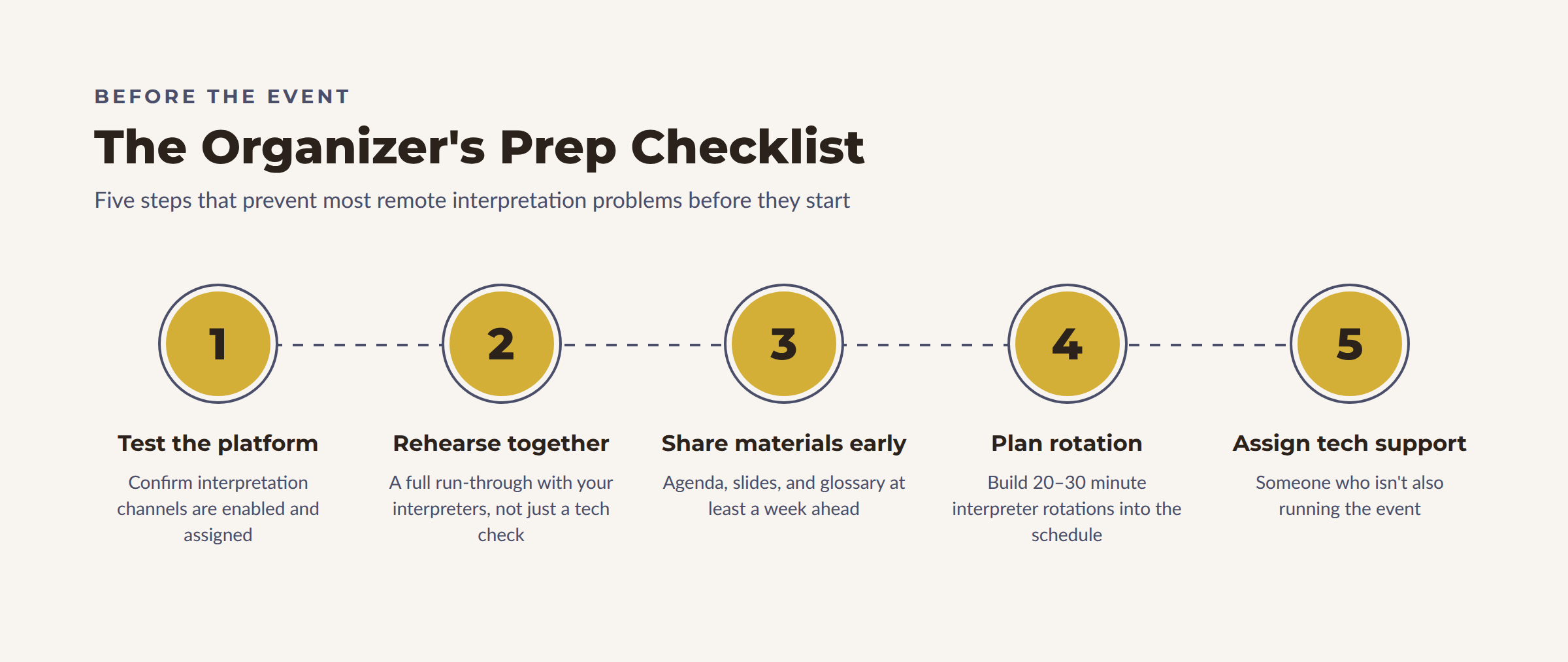 BEFORE THE EVENT

The Organizer's Prep Checklist

Five steps that prevent most remote interpretation problems before they start

1

Test the platform

Confirm interpretation channels are enabled and assigned

2

Rehearse together

A full run-through with your interpreters, not just a tech check

3

Share materials early

Agenda, slides, and glossary at least a week ahead

4

Plan rotation

Build 20–30 minute interpreter rotations into the schedule

5

Assign tech support

Someone who isn't also running the event